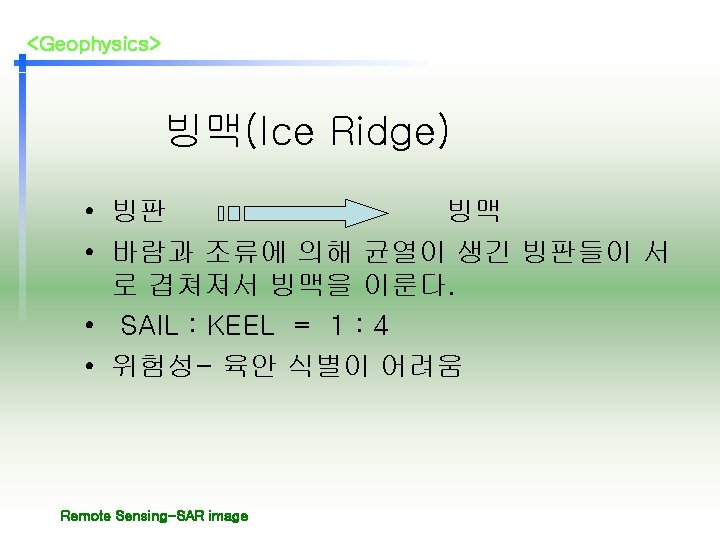 <Geophysics>

빙맥(Ice Ridge)

• 빙판 빙맥
• 바람과 조류에 의해 균열이 생긴 빙판들이 서로 겹쳐져서 빙맥을 이룬다.
• SAIL : KEEL = 1 : 4
• 위험성- 육안 식별이 어려움

Remote Sensing-SAR image